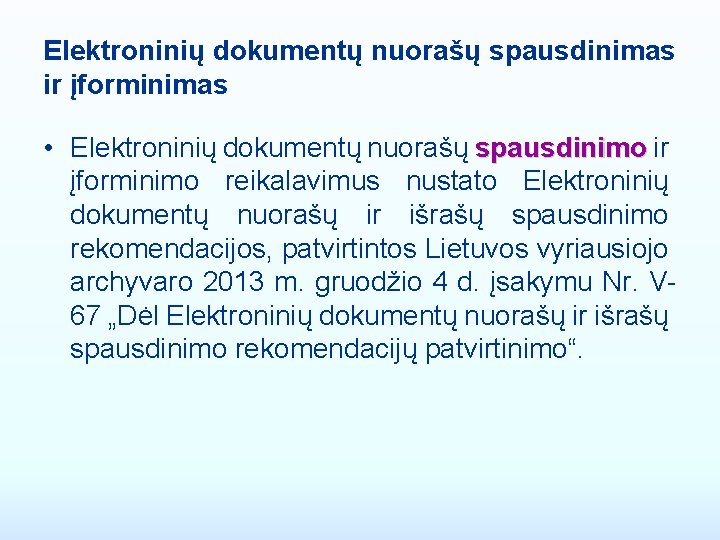 Elektroninių dokumentų nuorašų spausdinimas ir įforminimas

• Elektroninių dokumentų nuorašų spausdinimo ir įforminimo reikalavimus nustato Elektroninių dokumentų nuorašų ir išrašų spausdinimo rekomendacijos, patvirtintos Lietuvos vyriausiojo archyvaro 2013 m. gruodžio 4 d. įsakymu Nr. V-67 „Dėl Elektroninių dokumentų nuorašų ir išrašų spausdinimo rekomendacijų patvirtinimo“.